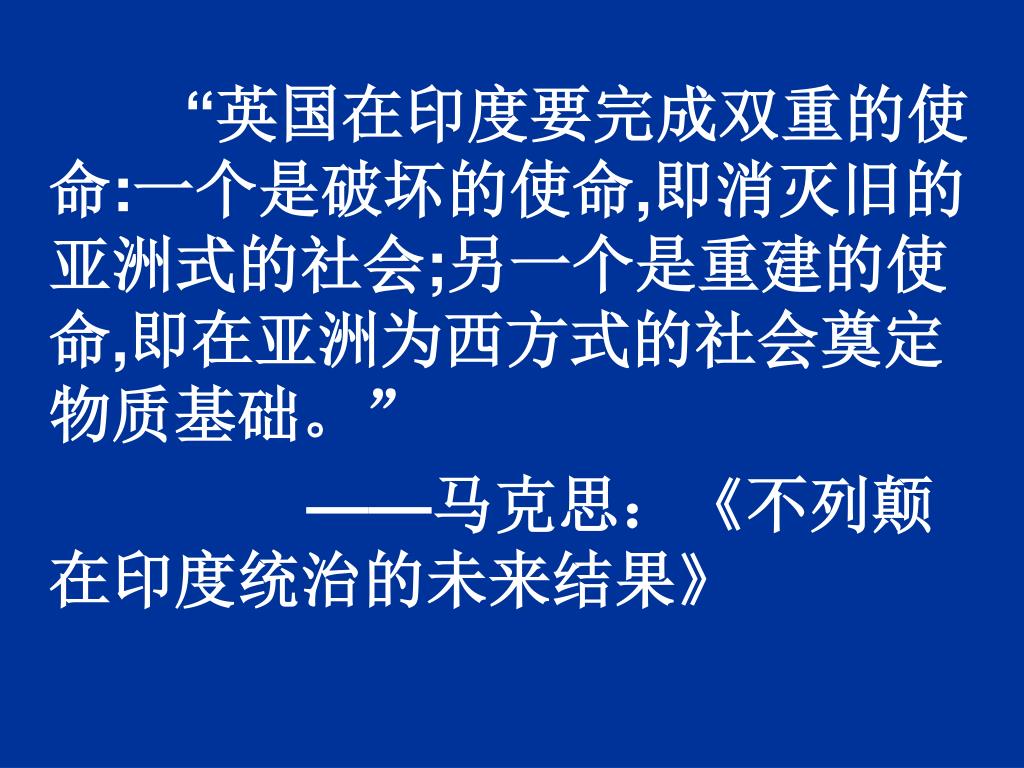 “英国在印度要完成双重的使命:一个是破坏的使命,即消灭旧的亚洲式的社会;另一个是重建的使命,即在亚洲为西方式的社会奠定物质基础。”

——马克思：《不列颠在印度统治的未来结果》